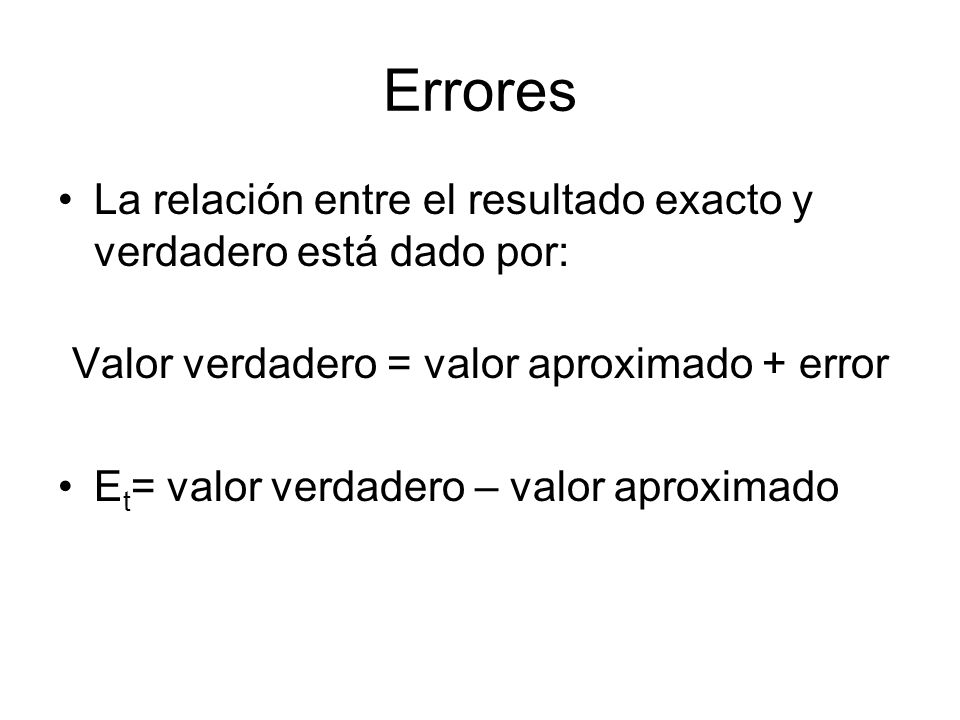 Errores

• La relación entre el resultado exacto y verdadero está dado por:

Valor verdadero = valor aproximado + error

• $E_t$= valor verdadero – valor aproximado